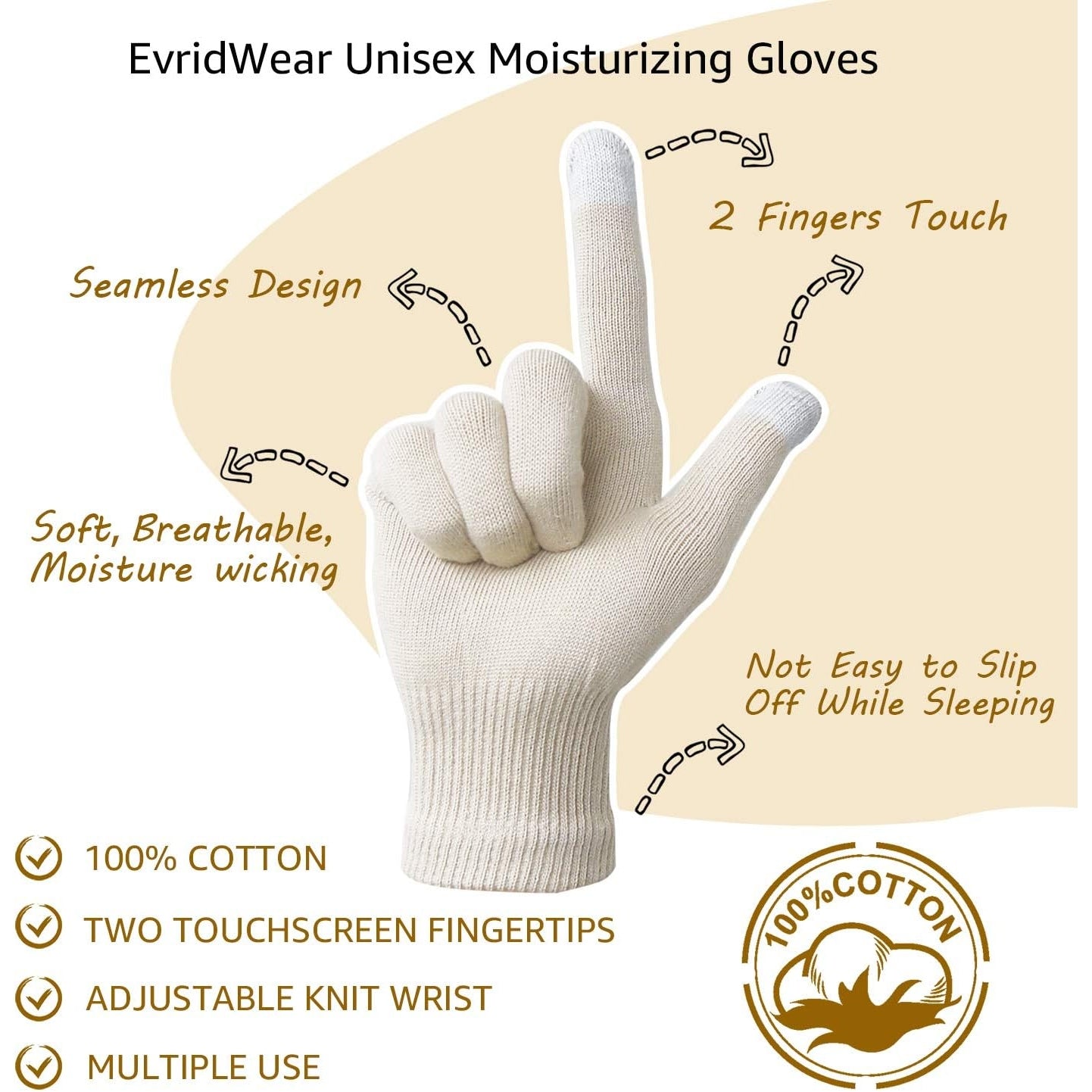 EvridWear Unisex Moisturizing Gloves

2 Fingers Touch

Seamless Design

Soft, Breathable, Moisture wicking

Not Easy to Slip Off While Sleeping

100% COTTON

TWO TOUCHSCREEN FINGERTIPS

ADJUSTABLE KNIT WRIST

MULTIPLE USE

100%COTTON